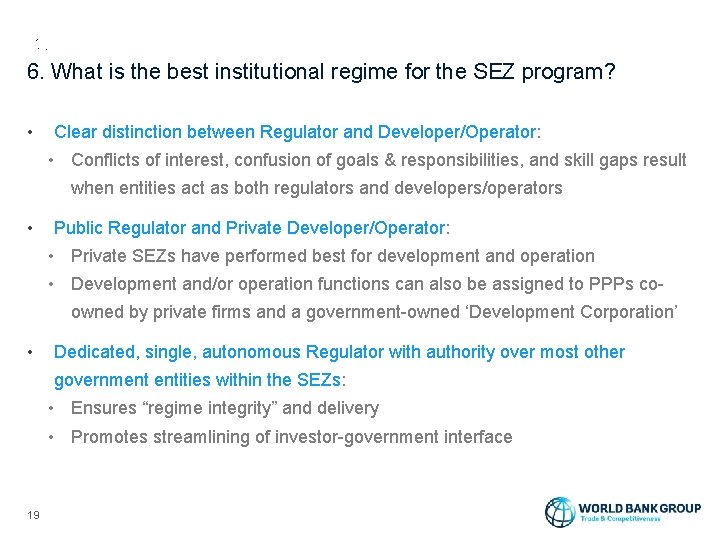 6. What is the best institutional regime for the SEZ program?

• Clear distinction between Regulator and Developer/Operator:
  • Conflicts of interest, confusion of goals & responsibilities, and skill gaps result when entities act as both regulators and developers/operators

• Public Regulator and Private Developer/Operator:
  • Private SEZs have performed best for development and operation
  • Development and/or operation functions can also be assigned to PPPs co-owned by private firms and a government-owned ‘Development Corporation’

• Dedicated, single, autonomous Regulator with authority over most other government entities within the SEZs:
  • Ensures “regime integrity” and delivery
  • Promotes streamlining of investor-government interface

19

WORLD BANK GROUP
Trade & Competitiveness